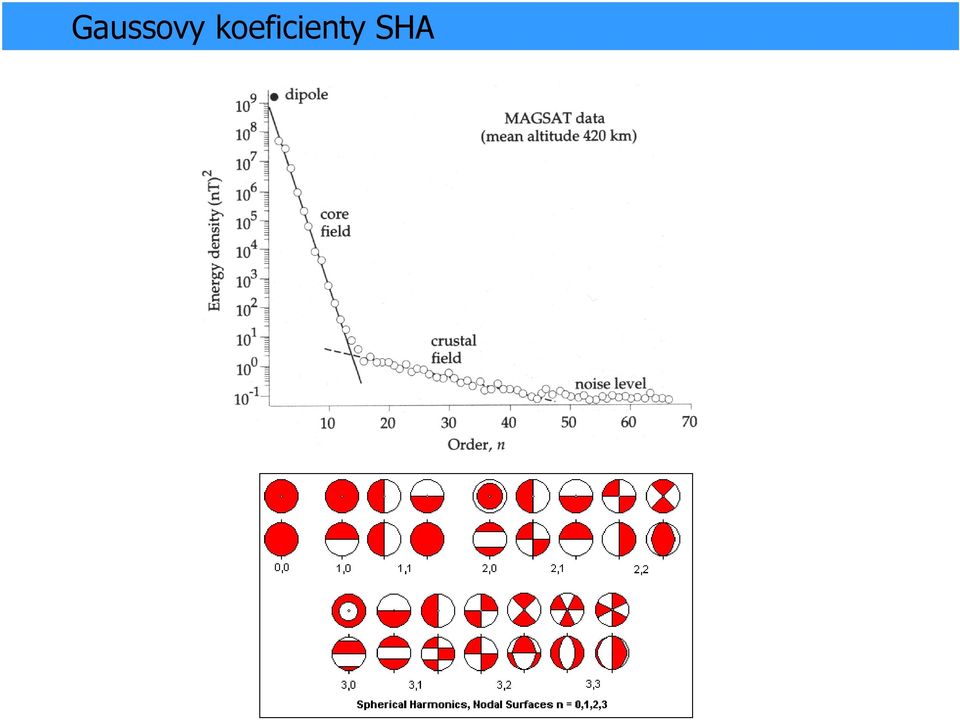 Gaussovy koeficienty SHA

dipole

MAGSAT data
(mean altitude 420 km)

Energy density $(nT)^2$

$10^9$
$10^8$
$10^7$
$10^6$
$10^5$
$10^4$
$10^3$
$10^2$
$10^1$
$10^0$
$10^{-1}$

core field

crustal field

noise level

10 20 30 40 50 60 70

Order, $n$

0,0
1,0
1,1
2,0
2,1
2,2
3,0
3,1
3,2
3,3

Spherical Harmonics, Nodal Surfaces n = 0,1,2,3